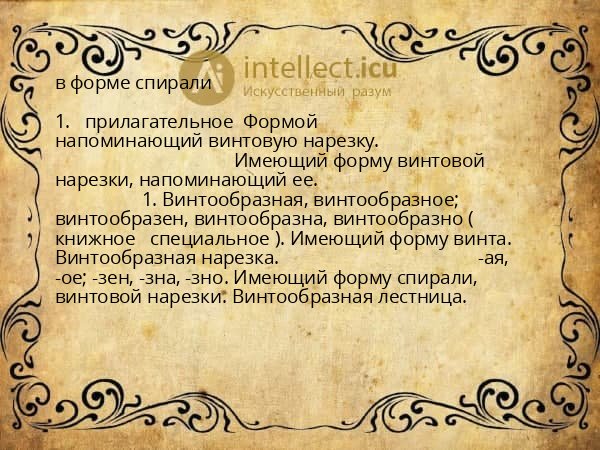 intellect.icu
Искусственный разум

в форме спирали

1. прилагательное Формой напоминающий винтовую нарезку. Имеющий форму винтовой нарезки, напоминающий ее. 1. Винтообразная, винтообразное; винтообразен, винтообразна, винтообразно ( книжное специальное ). Имеющий форму винта. Винтообразная нарезка. -ая, -ое; -зен, -зна, -зно. Имеющий форму спирали, винтовой нарезки. Винтообразная лестница.